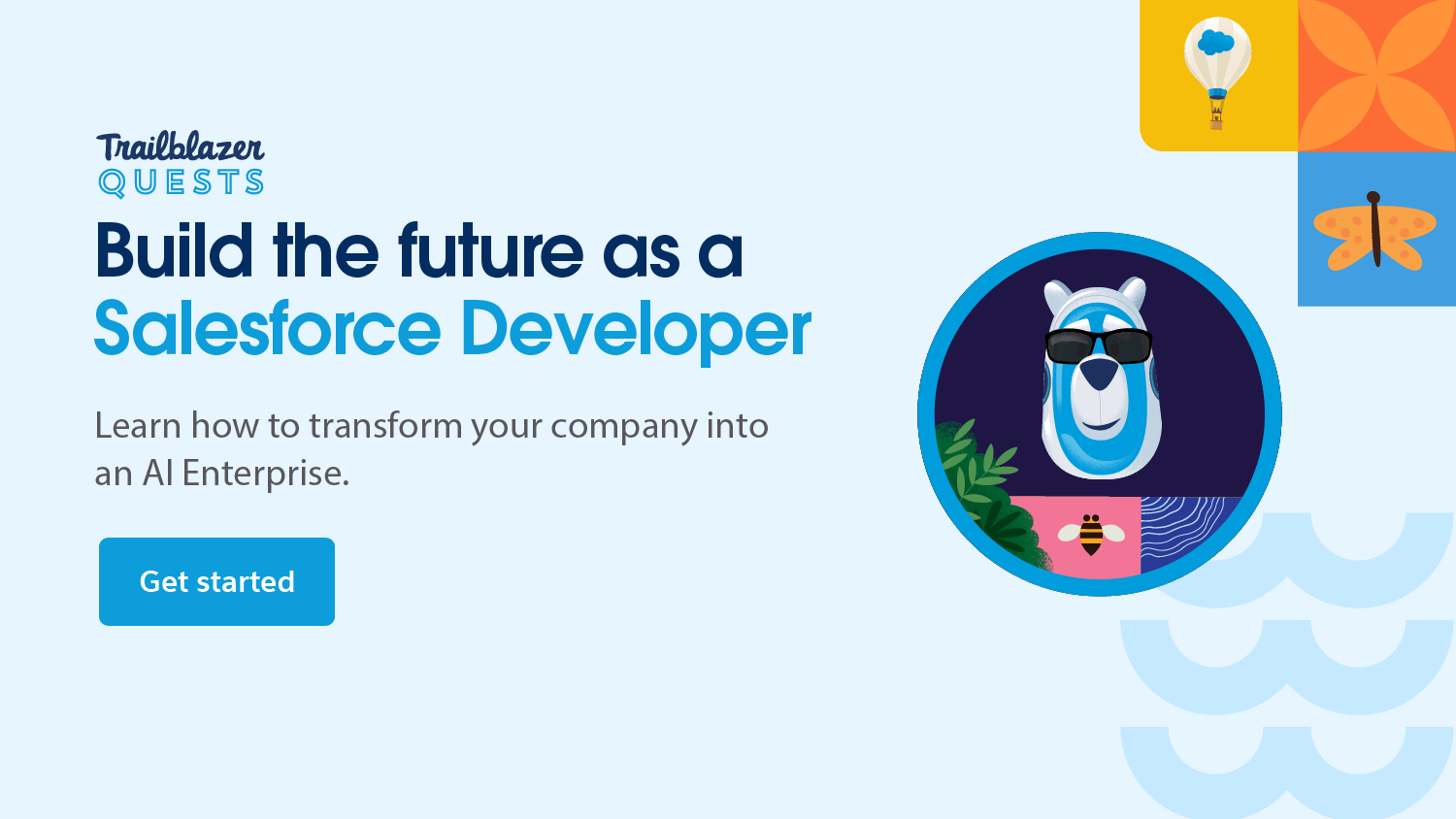 Trailblazer
QUESTS

Build the future as a Salesforce Developer

Learn how to transform your company into an AI Enterprise.

Get started